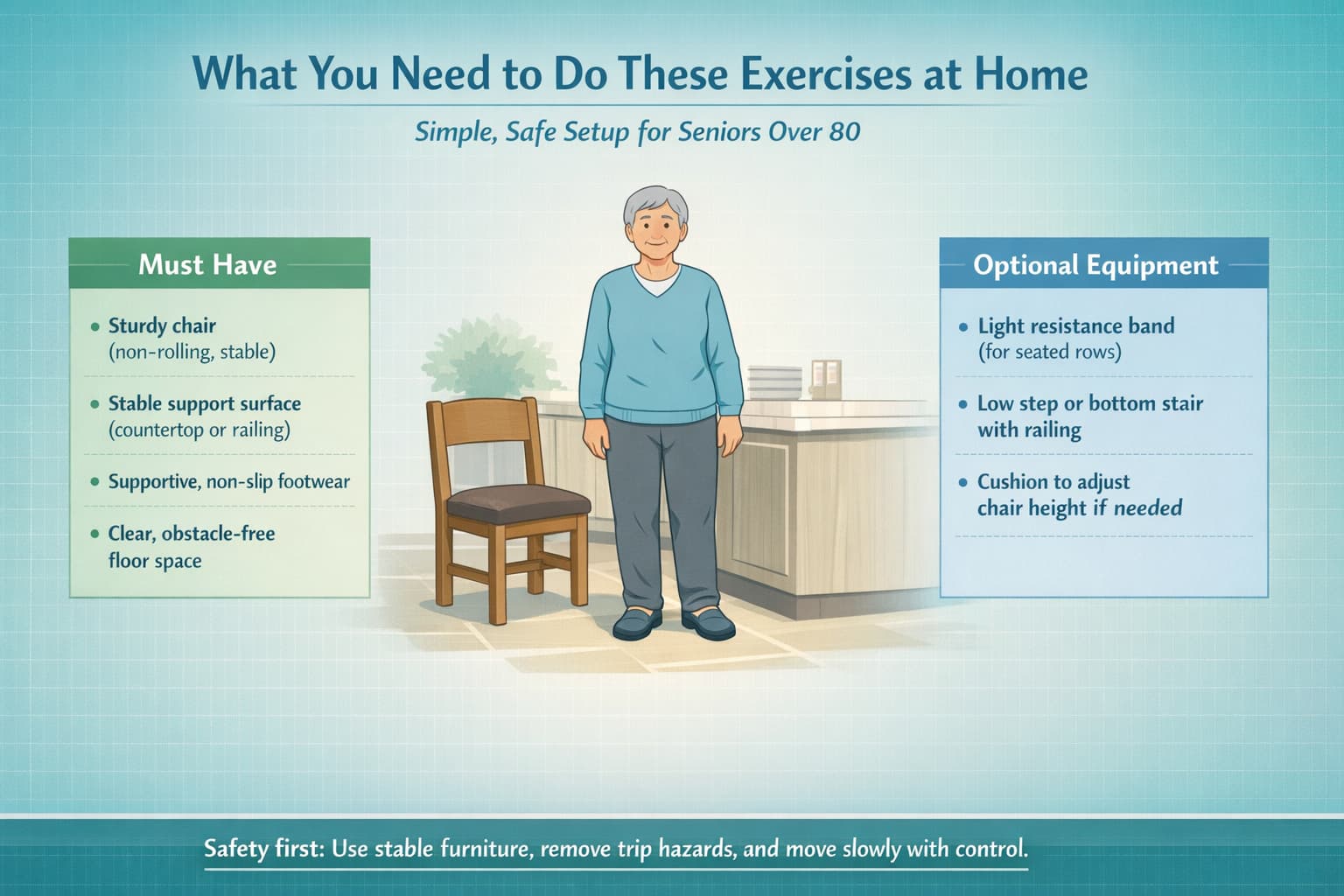 What You Need to Do These Exercises at Home

Simple, Safe Setup for Seniors Over 80

Must Have

• Sturdy chair (non-rolling, stable)

• Stable support surface (countertop or railing)

• Supportive, non-slip footwear

• Clear, obstacle-free floor space

Optional Equipment

• Light resistance band (for seated rows)

• Low step or bottom stair with railing

• Cushion to adjust chair height if needed

Safety first: Use stable furniture, remove trip hazards, and move slowly with control.